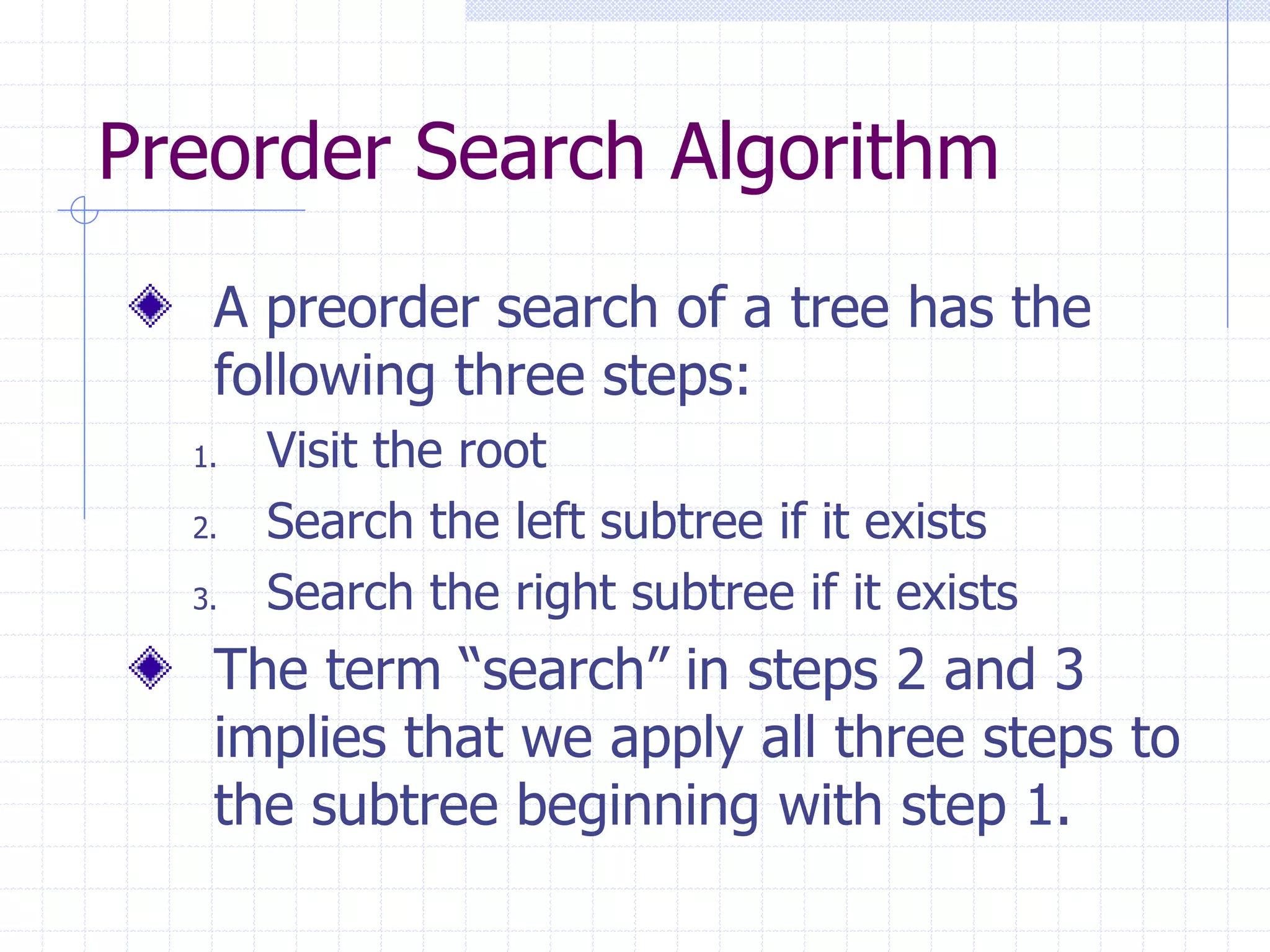 Preorder Search Algorithm

A preorder search of a tree has the following three steps:

1. Visit the root
2. Search the left subtree if it exists
3. Search the right subtree if it exists

The term “search” in steps 2 and 3 implies that we apply all three steps to the subtree beginning with step 1.